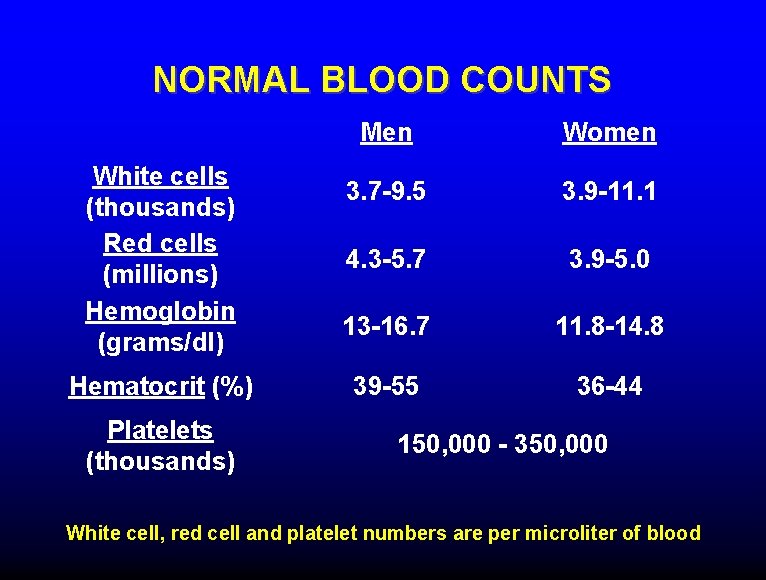 NORMAL BLOOD COUNTS

| | Men | Women |
|---|---|---|
| White cells (thousands) | 3.7-9.5 | 3.9-11.1 |
| Red cells (millions) | 4.3-5.7 | 3.9-5.0 |
| Hemoglobin (grams/dl) | 13-16.7 | 11.8-14.8 |
| Hematocrit (%) | 39-55 | 36-44 |
| Platelets (thousands) | 150,000 - 350,000 | |

White cell, red cell and platelet numbers are per microliter of blood